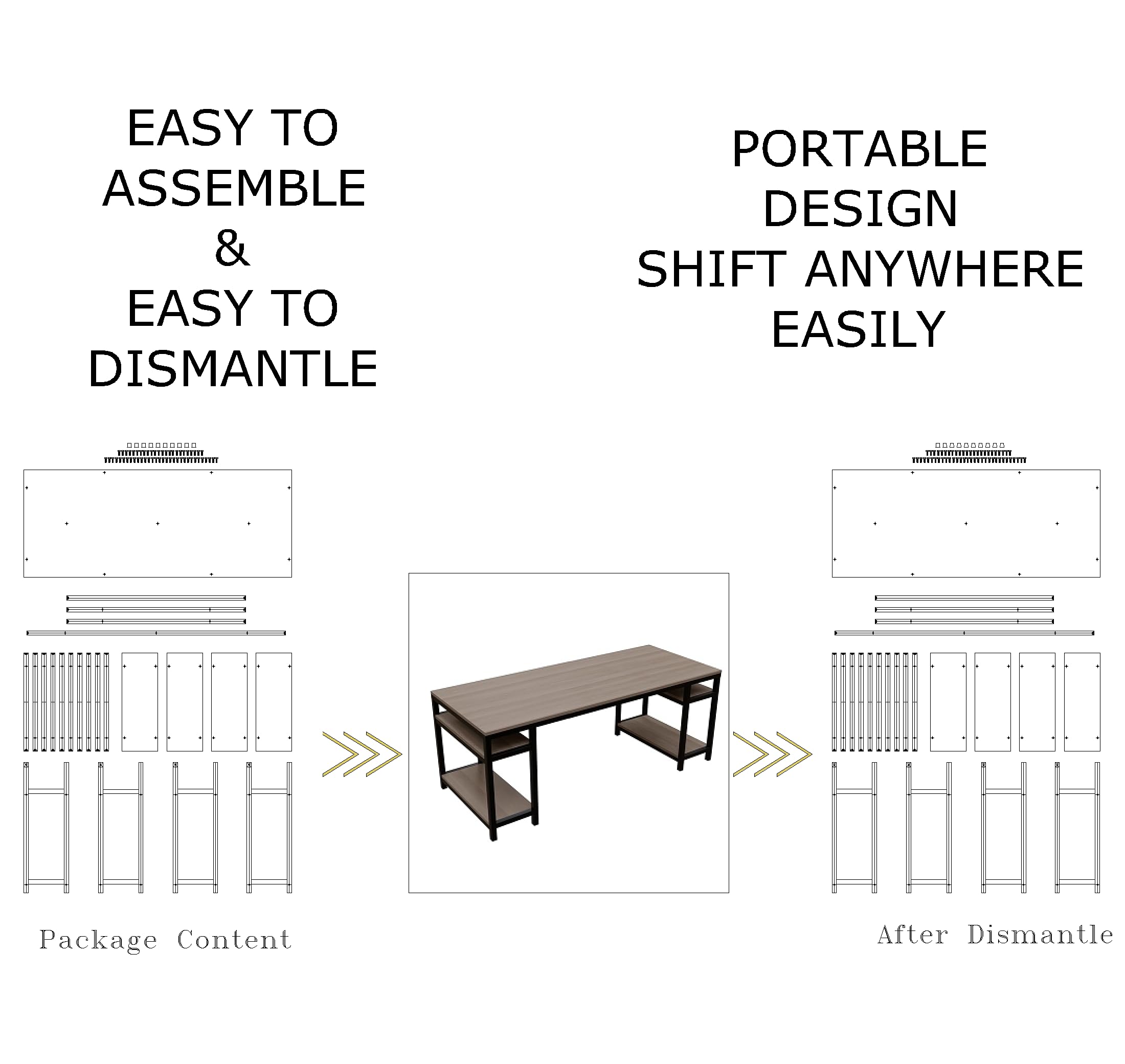 EASY TO ASSEMBLE & EASY TO DISMANTLE

PORTABLE DESIGN SHIFT ANYWHERE EASILY

Package Content

After Dismantle